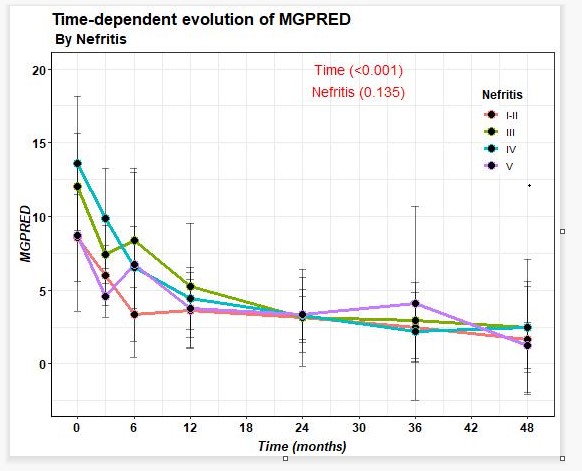 Time-dependent evolution of MGPRED
By Nefritis

Time (<0.001)
Nefritis (0.135)

Nefritis
I-II
III
IV
V

MGPRED
20
15
10
5
0

0 6 12 18 24 30 36 42 48
Time (months)